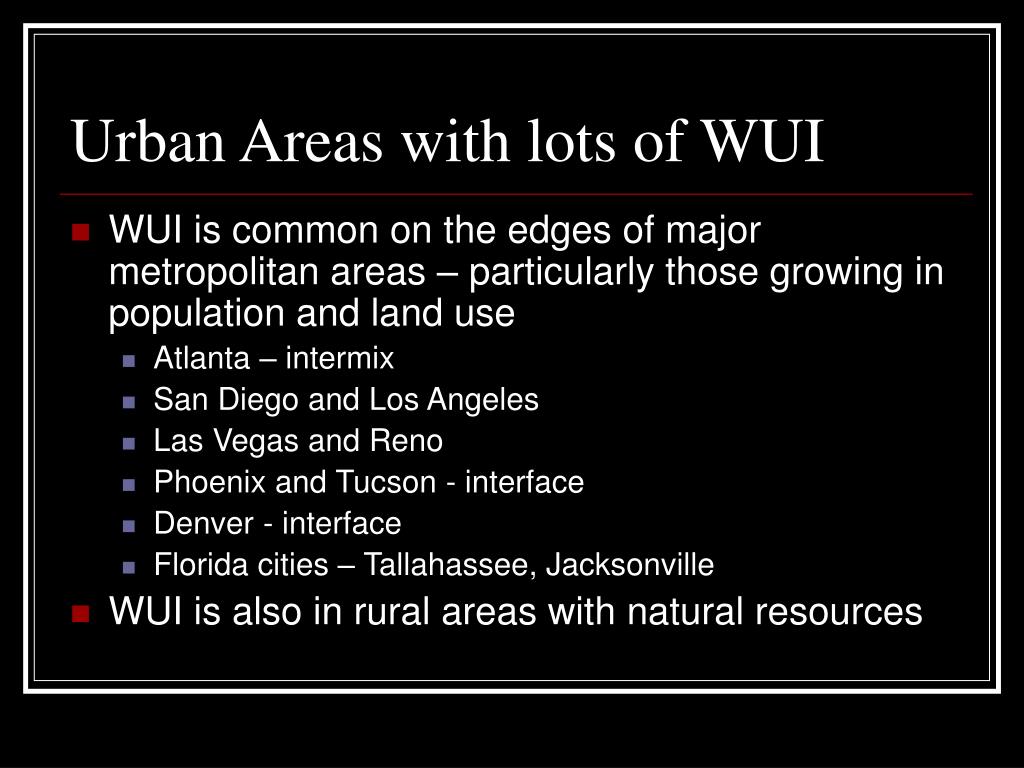 Urban Areas with lots of WUI

WUI is common on the edges of major metropolitan areas – particularly those growing in population and land use

Atlanta – intermix

San Diego and Los Angeles

Las Vegas and Reno

Phoenix and Tucson - interface

Denver - interface

Florida cities – Tallahassee, Jacksonville

WUI is also in rural areas with natural resources